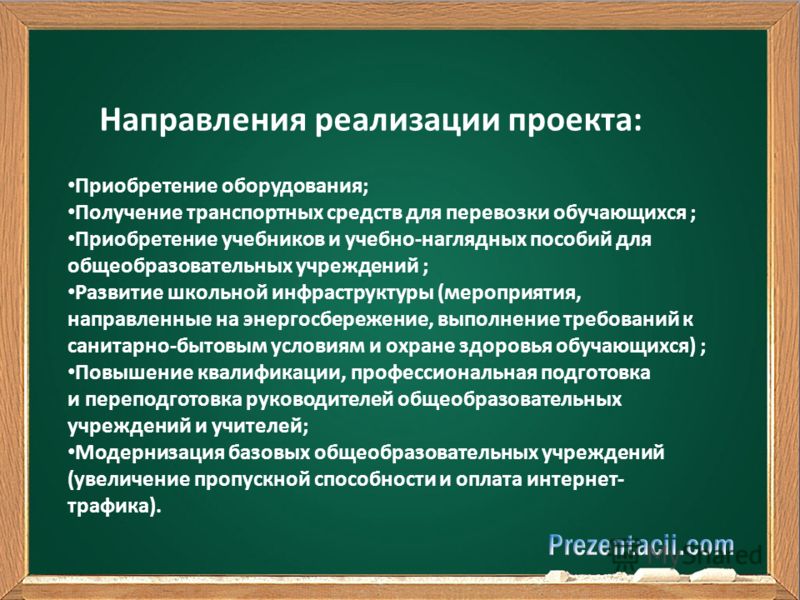 Направления реализации проекта:

•Приобретение оборудования;
•Получение транспортных средств для перевозки обучающихся ;
•Приобретение учебников и учебно-наглядных пособий для общеобразовательных учреждений ;
•Развитие школьной инфраструктуры (мероприятия, направленные на энергосбережение, выполнение требований к санитарно-бытовым условиям и охране здоровья обучающихся) ;
•Повышение квалификации, профессиональная подготовка и переподготовка руководителей общеобразовательных учреждений и учителей;
•Модернизация базовых общеобразовательных учреждений (увеличение пропускной способности и оплата интернет-трафика).

Prezentacii.com
MyShared